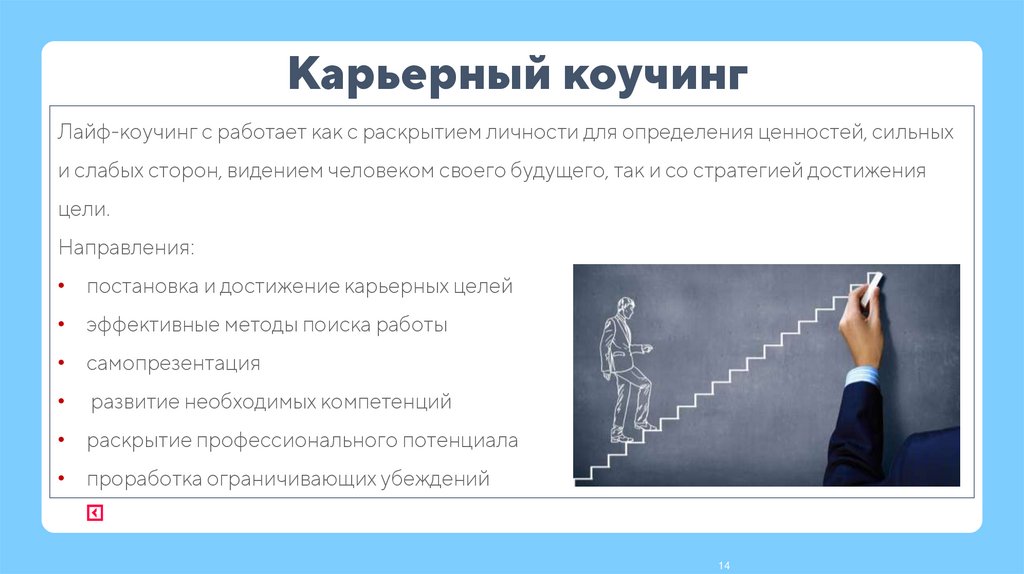 Карьерный коучинг

Лайф-коучинг с работает как с раскрытием личности для определения ценностей, сильных и слабых сторон, видением человеком своего будущего, так и со стратегией достижения цели.

Направления:

• постановка и достижение карьерных целей
• эффективные методы поиска работы
• самопрезентация
• развитие необходимых компетенций
• раскрытие профессионального потенциала
• проработка ограничивающих убеждений

14